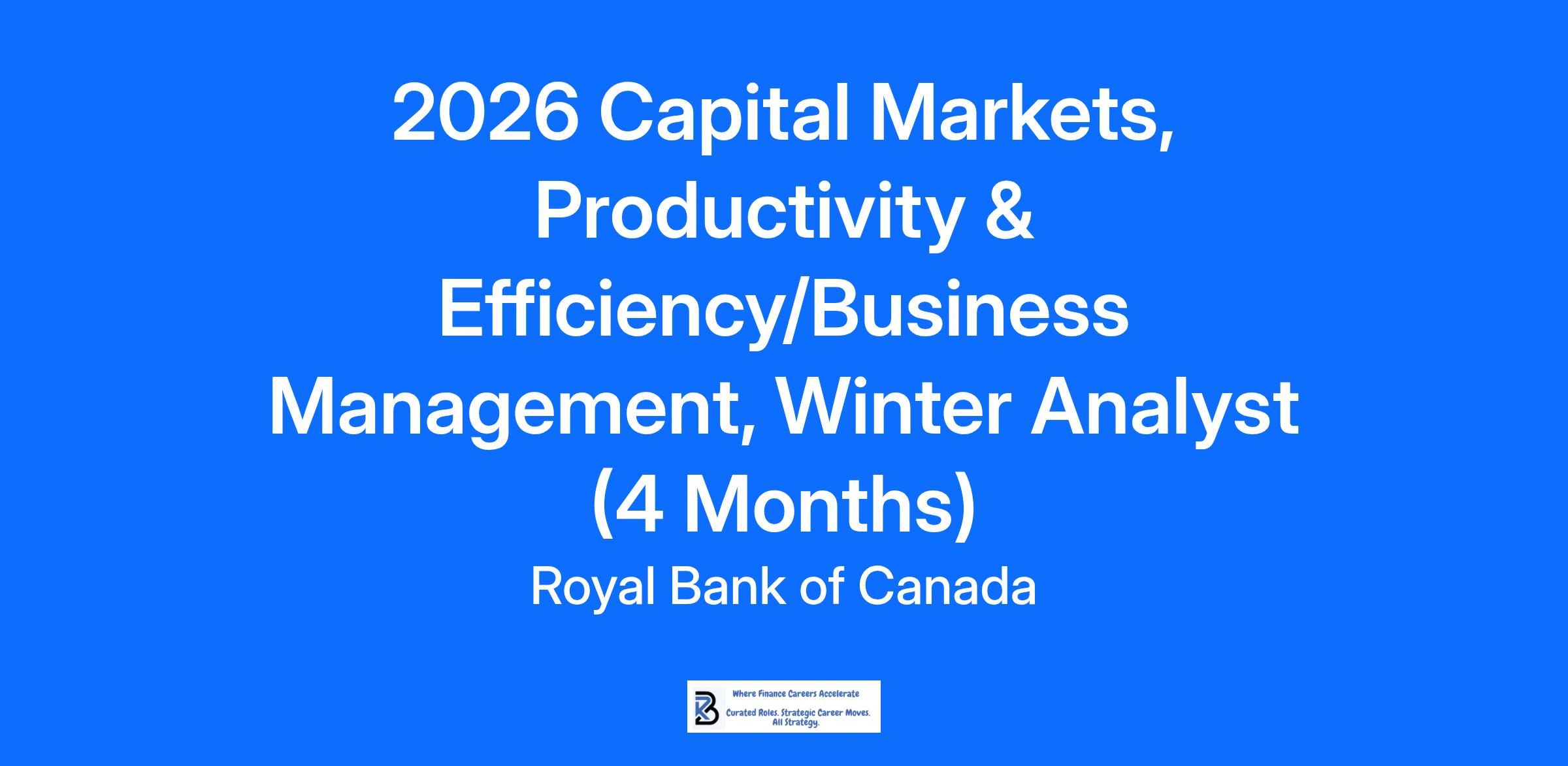 2026 Capital Markets, Productivity & Efficiency/Business Management, Winter Analyst (4 Months)

Royal Bank of Canada

Where Finance Careers Accelerate

Curated Roles. Strategic Career Moves. All Strategy.